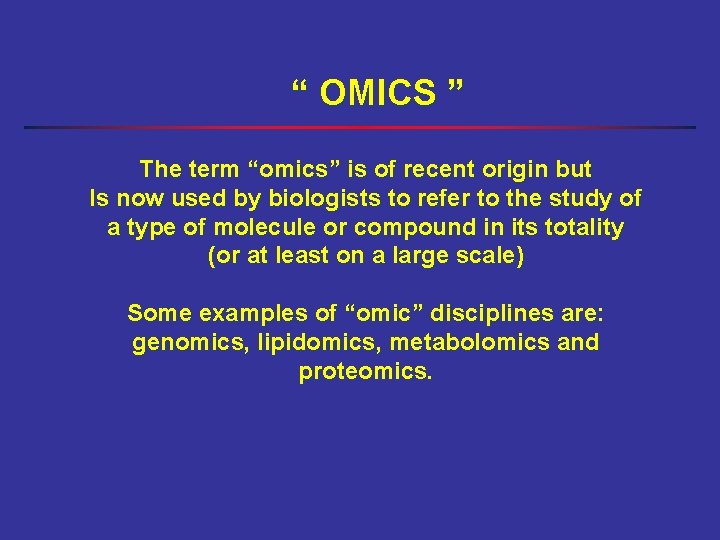 “ OMICS ”

The term “omics” is of recent origin but Is now used by biologists to refer to the study of a type of molecule or compound in its totality (or at least on a large scale)

Some examples of “omic” disciplines are: genomics, lipidomics, metabolomics and proteomics.